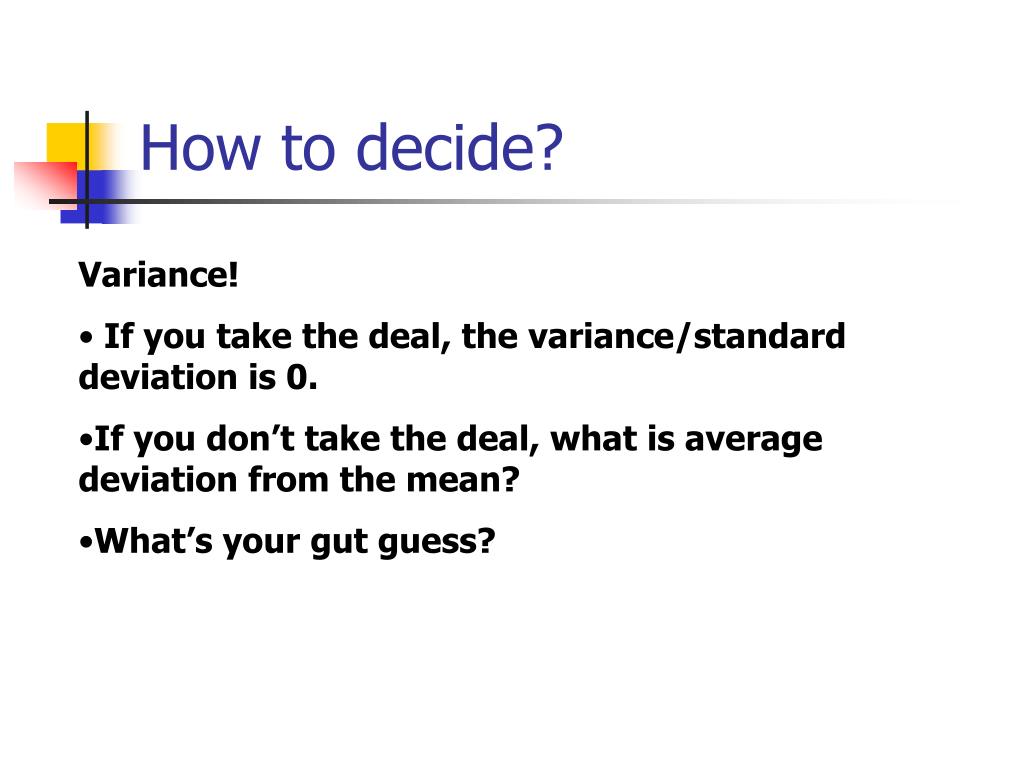 How to decide?

Variance!

• If you take the deal, the variance/standard deviation is 0.

•If you don’t take the deal, what is average deviation from the mean?

•What’s your gut guess?